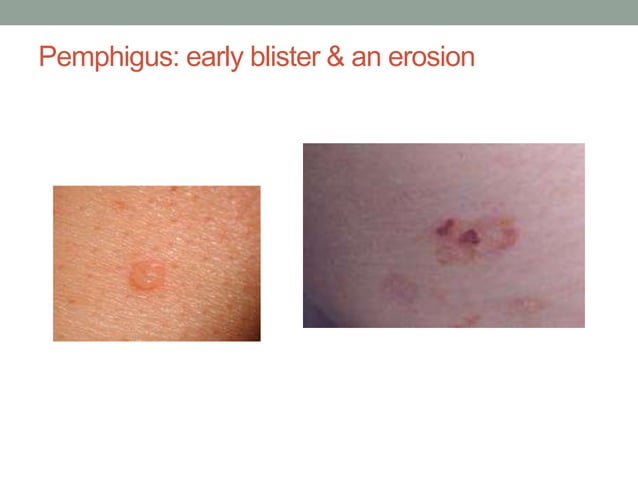 Pemphigus: early blister & an erosion